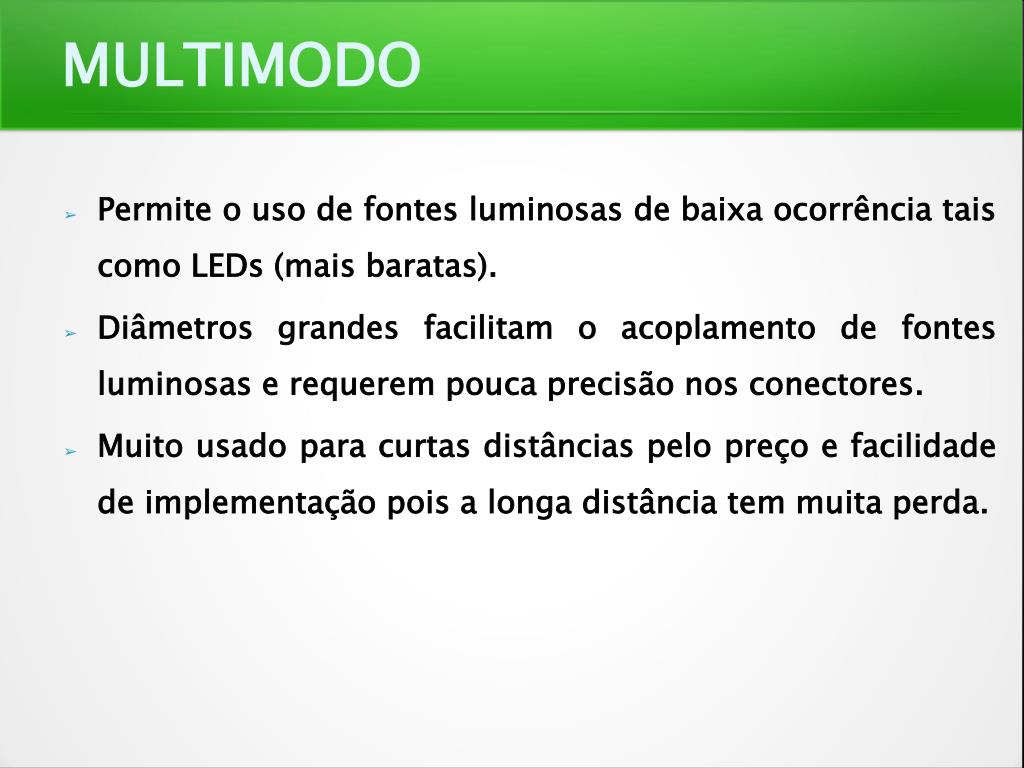 MULTIMODO

➢ Permite o uso de fontes luminosas de baixa ocorrência tais como LEDs (mais baratas).

➢ Diâmetros grandes facilitam o acoplamento de fontes luminosas e requerem pouca precisão nos conectores.

➢ Muito usado para curtas distâncias pelo preço e facilidade de implementação pois a longa distância tem muita perda.